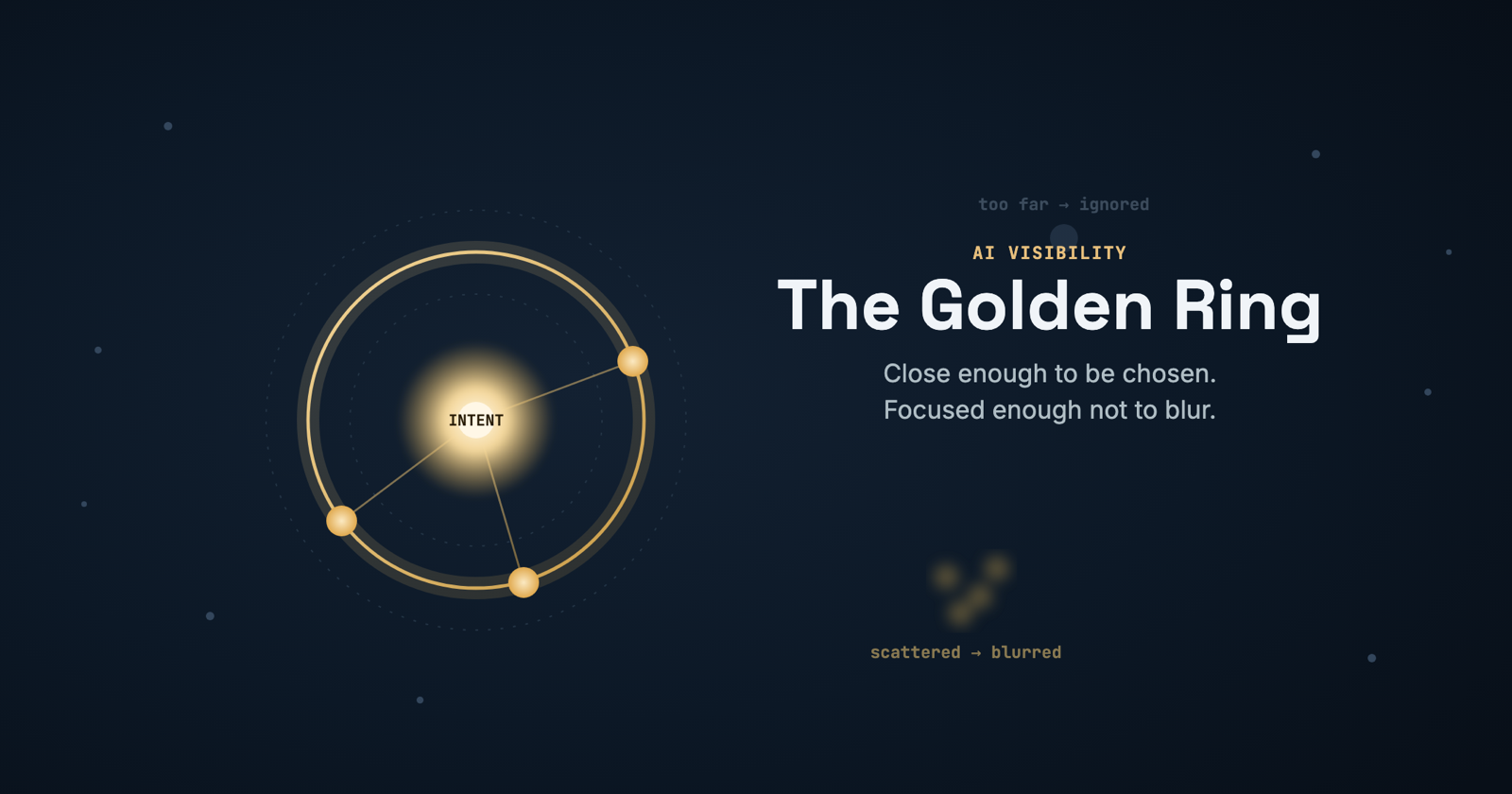 INTENT

too far → ignored

AI VISIBILITY

The Golden Ring

Close enough to be chosen.
Focused enough not to blur.

scattered → blurred